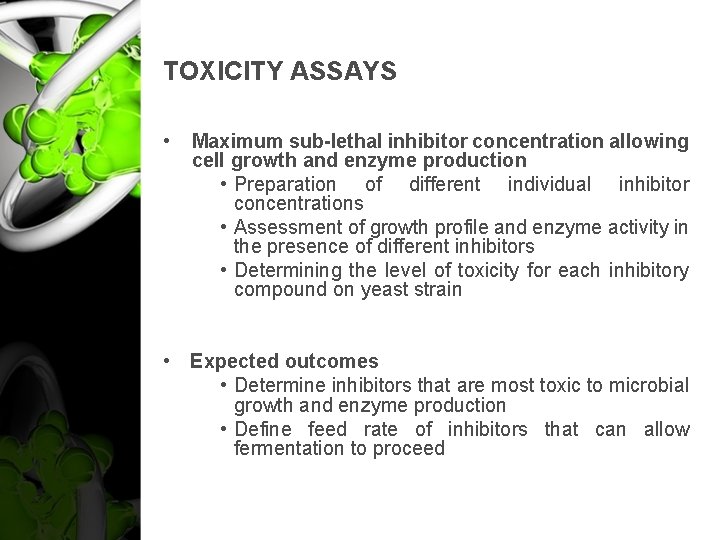 TOXICITY ASSAYS

• Maximum sub-lethal inhibitor concentration allowing cell growth and enzyme production
  • Preparation of different individual inhibitor concentrations
  • Assessment of growth profile and enzyme activity in the presence of different inhibitors
  • Determining the level of toxicity for each inhibitory compound on yeast strain

• Expected outcomes
  • Determine inhibitors that are most toxic to microbial growth and enzyme production
  • Define feed rate of inhibitors that can allow fermentation to proceed